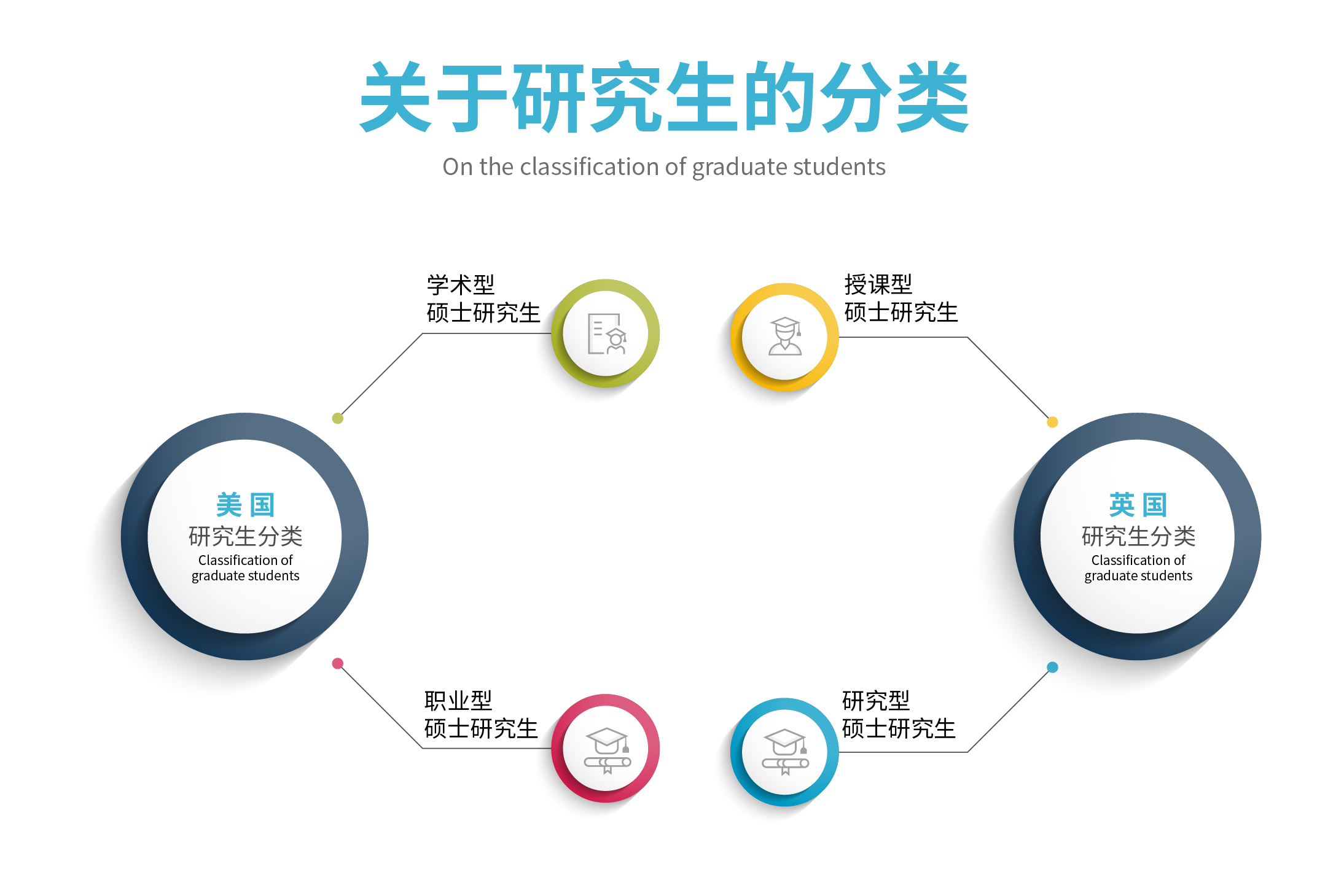 关于研究生的分类

On the classification of graduate students

学术型
硕士研究生

授课型
硕士研究生

美国
研究生分类
Classification of graduate students

英国
研究生分类
Classification of graduate students

职业型
硕士研究生

研究型
硕士研究生